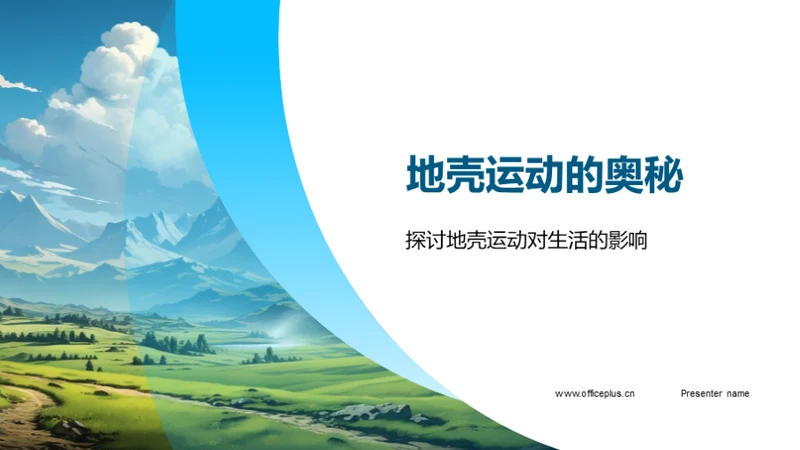 地壳运动的奥秘

探讨地壳运动对生活的影响

www.officeplus.cn

Presenter name